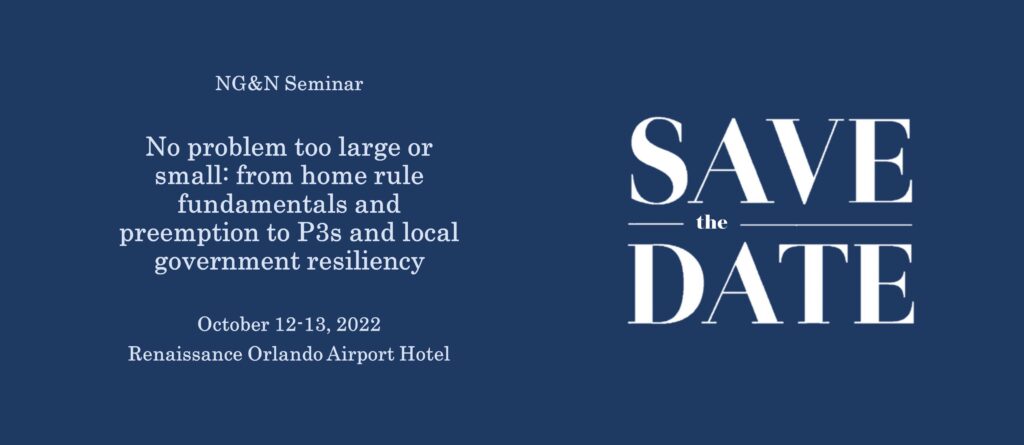 NG&N Seminar

No problem too large or small: from home rule fundamentals and preemption to P3s and local government resiliency

October 12-13, 2022
Renaissance Orlando Airport Hotel

SAVE
the
DATE